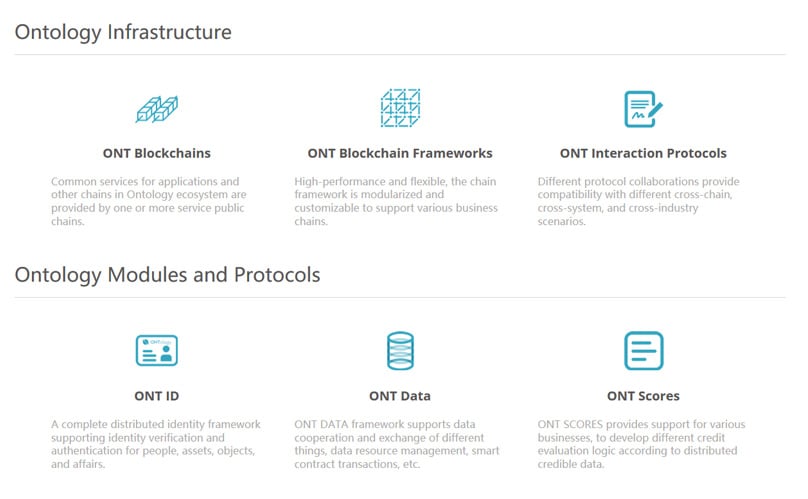 Ontology Infrastructure

ONT Blockchains

Common services for applications and other chains in Ontology ecosystem are provided by one or more service public chains.

ONT Blockchain Frameworks

High-performance and flexible, the chain framework is modularized and customizable to support various business chains.

ONT Interaction Protocols

Different protocol collaborations provide compatibility with different cross-chain, cross-system, and cross-industry scenarios.

Ontology Modules and Protocols

ONT ID

A complete distributed identity framework supporting identity verification and authentication for people, assets, objects, and affairs.

ONT Data

ONT DATA framework supports data cooperation and exchange of different things, data resource management, smart contract transactions, etc.

ONT Scores

ONT SCORES provides support for various businesses, to develop different credit evaluation logic according to distributed credible data.